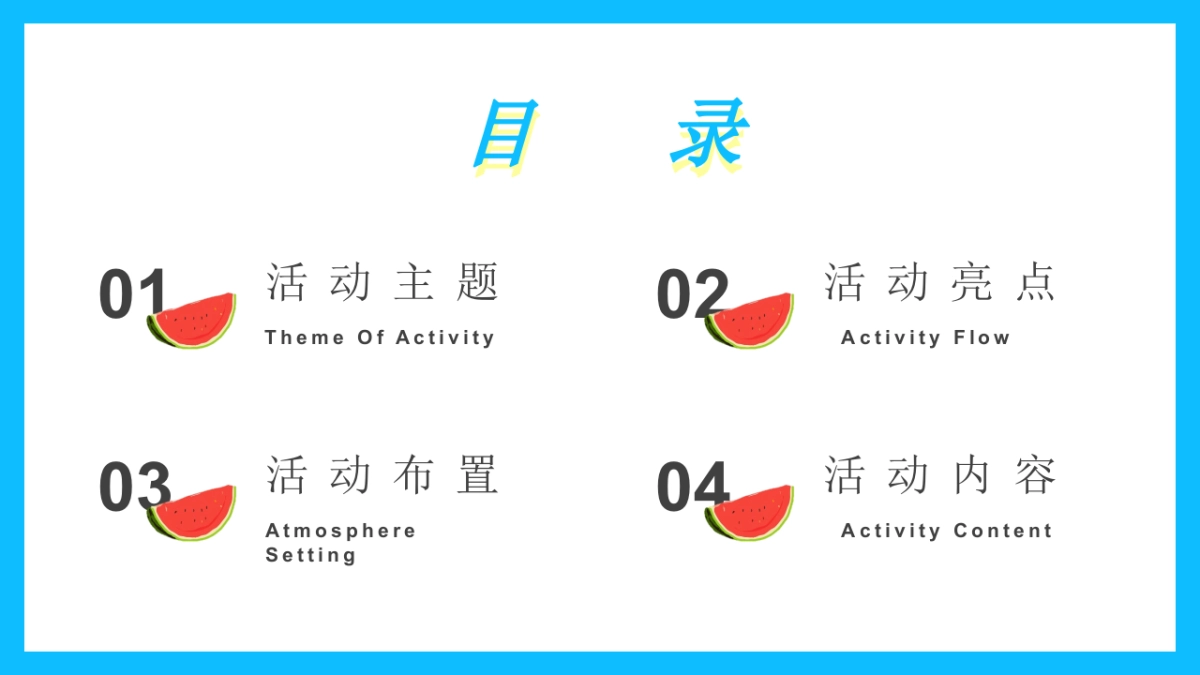 目 录

01
活动主题
Theme Of Activity

02
活动亮点
Activity Flow

03
活动布置
Atmosphere Setting

04
活动内容
Activity Content